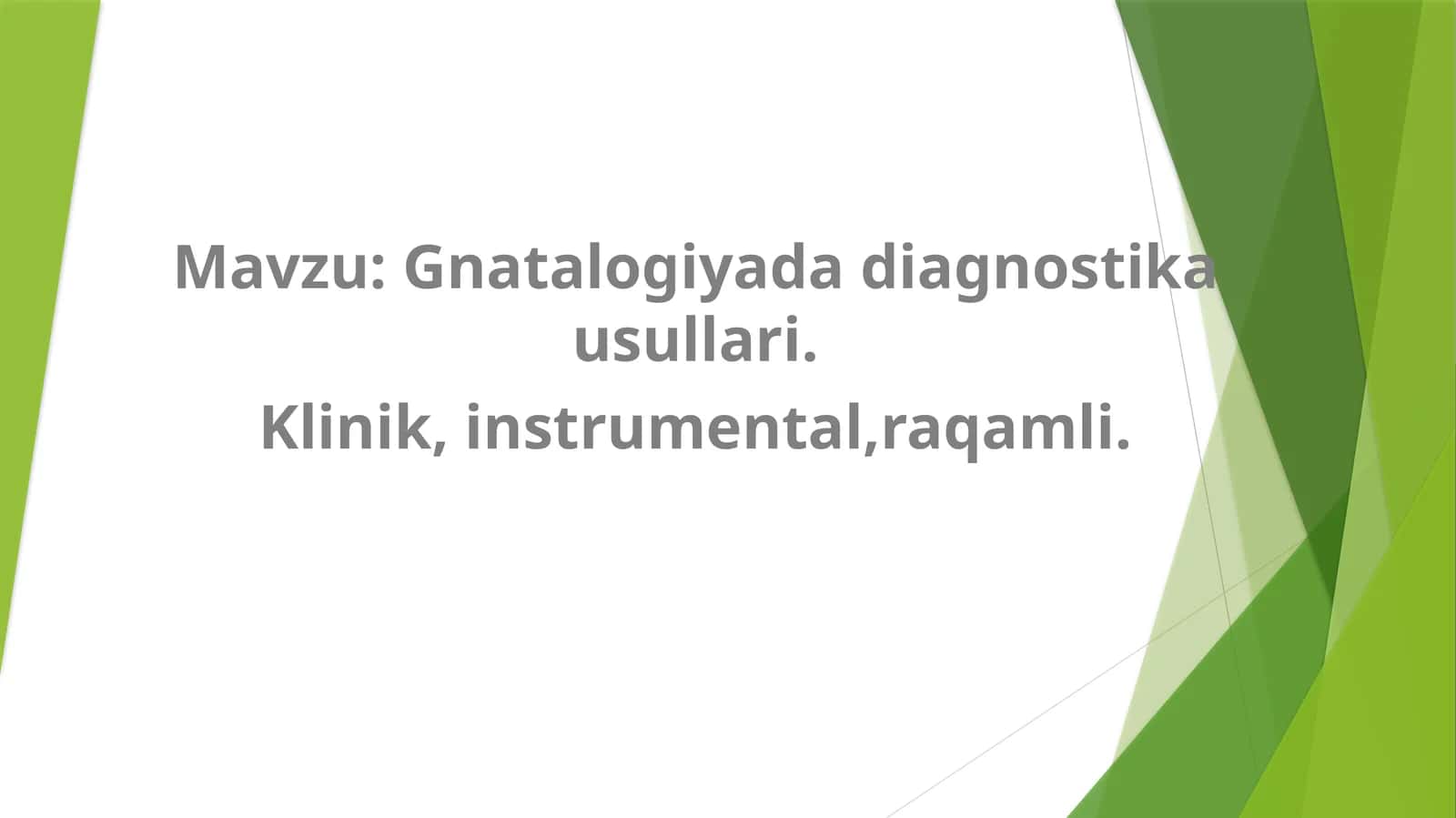 Mavzu: Gnatalogiyada diagnostika usullari.

Klinik, instrumental,raqamli.